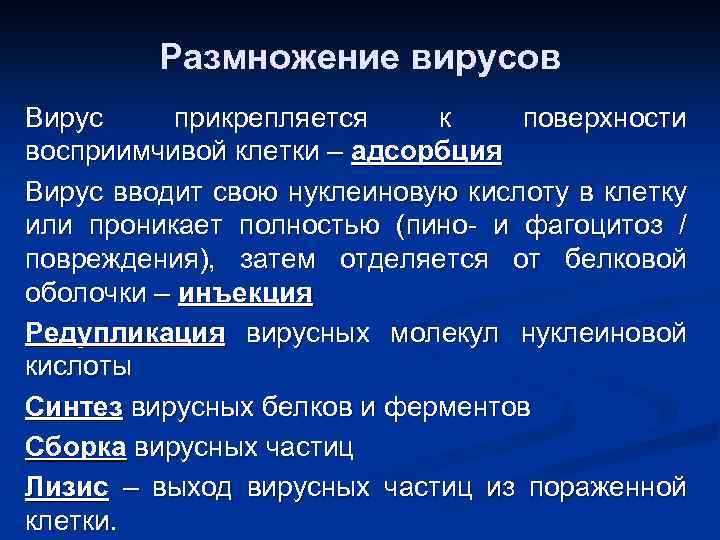 Размножение вирусов

Вирус прикрепляется к поверхности восприимчивой клетки – адсорбция

Вирус вводит свою нуклеиновую кислоту в клетку или проникает полностью (пино- и фагоцитоз / повреждения), затем отделяется от белковой оболочки – инъекция

Редупликация вирусных молекул нуклеиновой кислоты

Синтез вирусных белков и ферментов

Сборка вирусных частиц

Лизис – выход вирусных частиц из пораженной клетки.